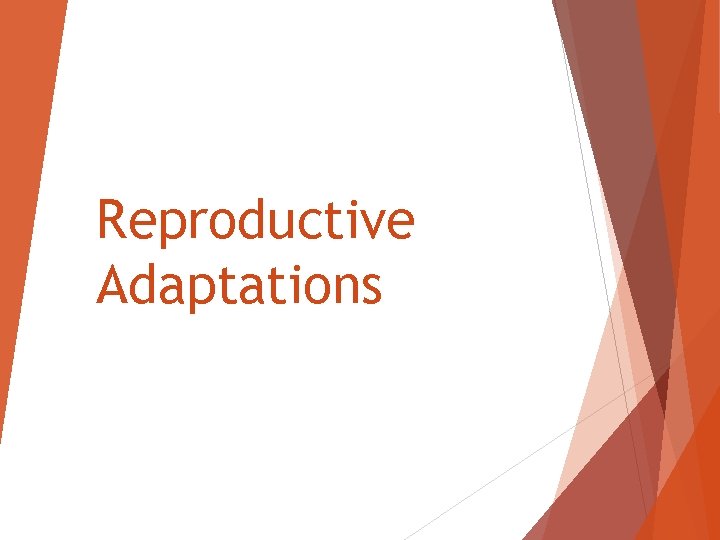 Reproductive Adaptations